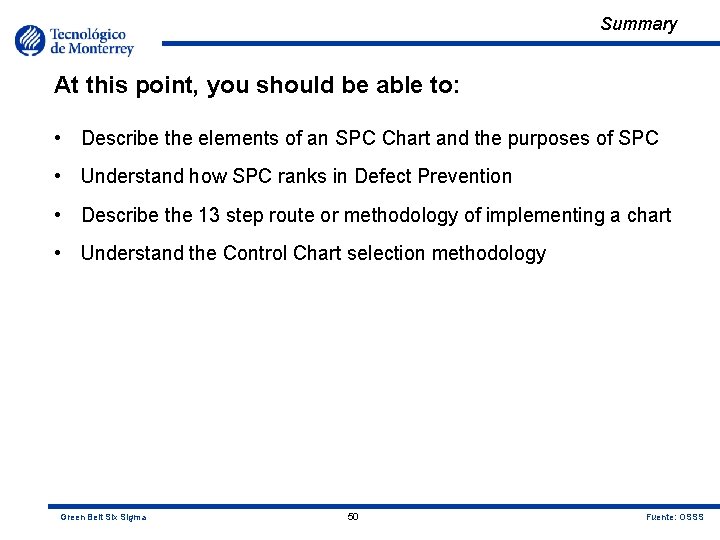 Tecnológico de Monterrey

Summary

At this point, you should be able to:

• Describe the elements of an SPC Chart and the purposes of SPC

• Understand how SPC ranks in Defect Prevention

• Describe the 13 step route or methodology of implementing a chart

• Understand the Control Chart selection methodology

Green Belt Six Sigma

50

Fuente: OSSS